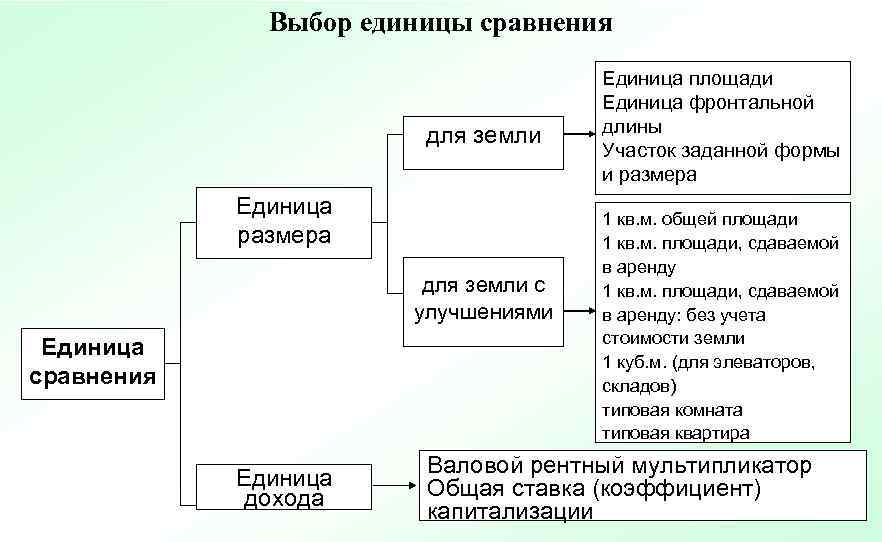 Выбор единицы сравнения

Единица сравнения

Единица размера

для земли

Единица площади
Единица фронтальной длины
Участок заданной формы и размера

для земли с улучшениями

1 кв.м. общей площади
1 кв.м. площади, сдаваемой в аренду
1 кв.м. площади, сдаваемой в аренду: без учета стоимости земли
1 куб.м. (для элеваторов, складов)
типовая комната
типовая квартира

Единица дохода

Валовой рентный мультипликатор
Общая ставка (коэффициент) капитализации